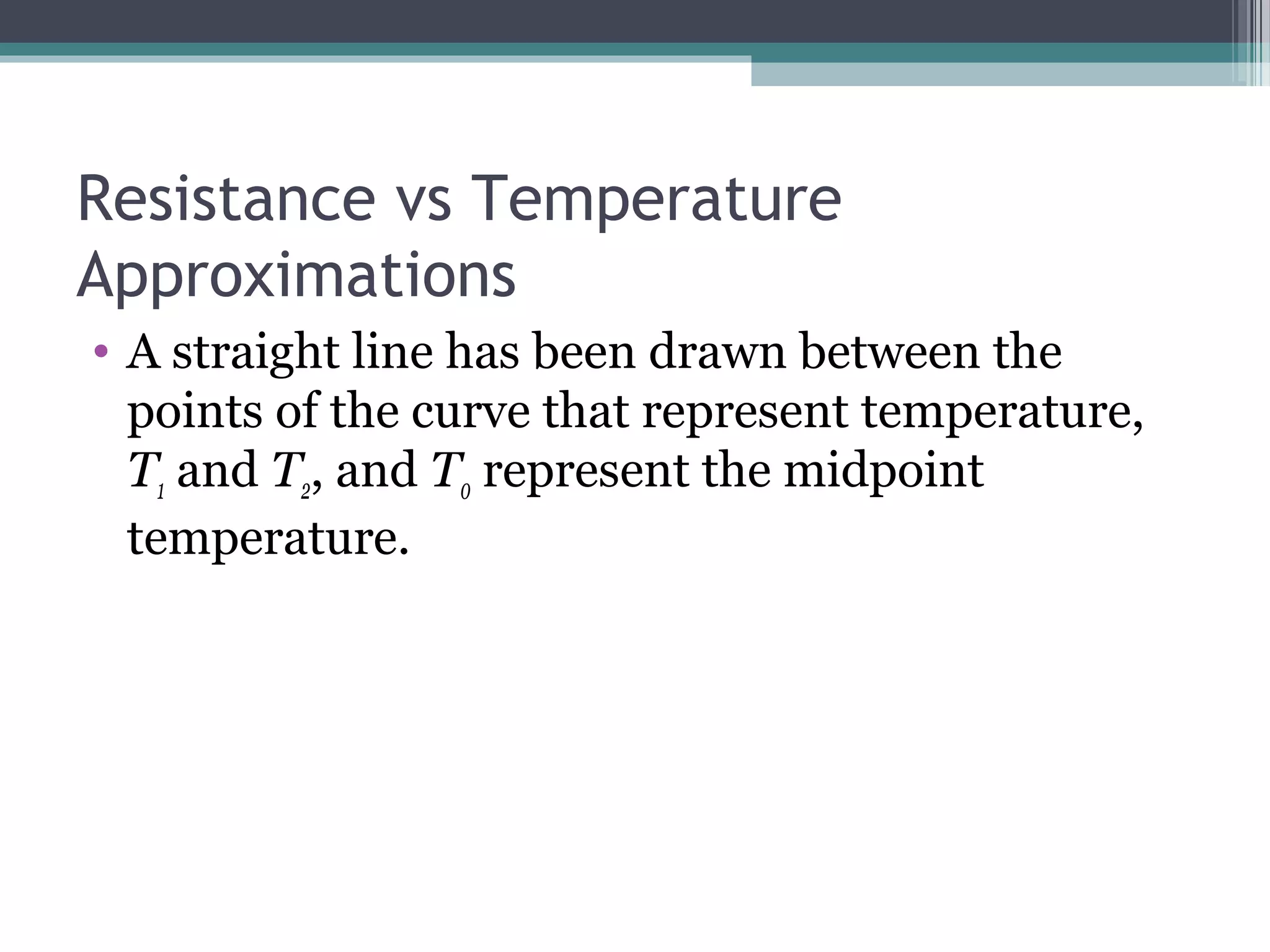 Resistance vs Temperature Approximations

• A straight line has been drawn between the points of the curve that represent temperature, $T_1$ and $T_2$, and $T_0$ represent the midpoint temperature.